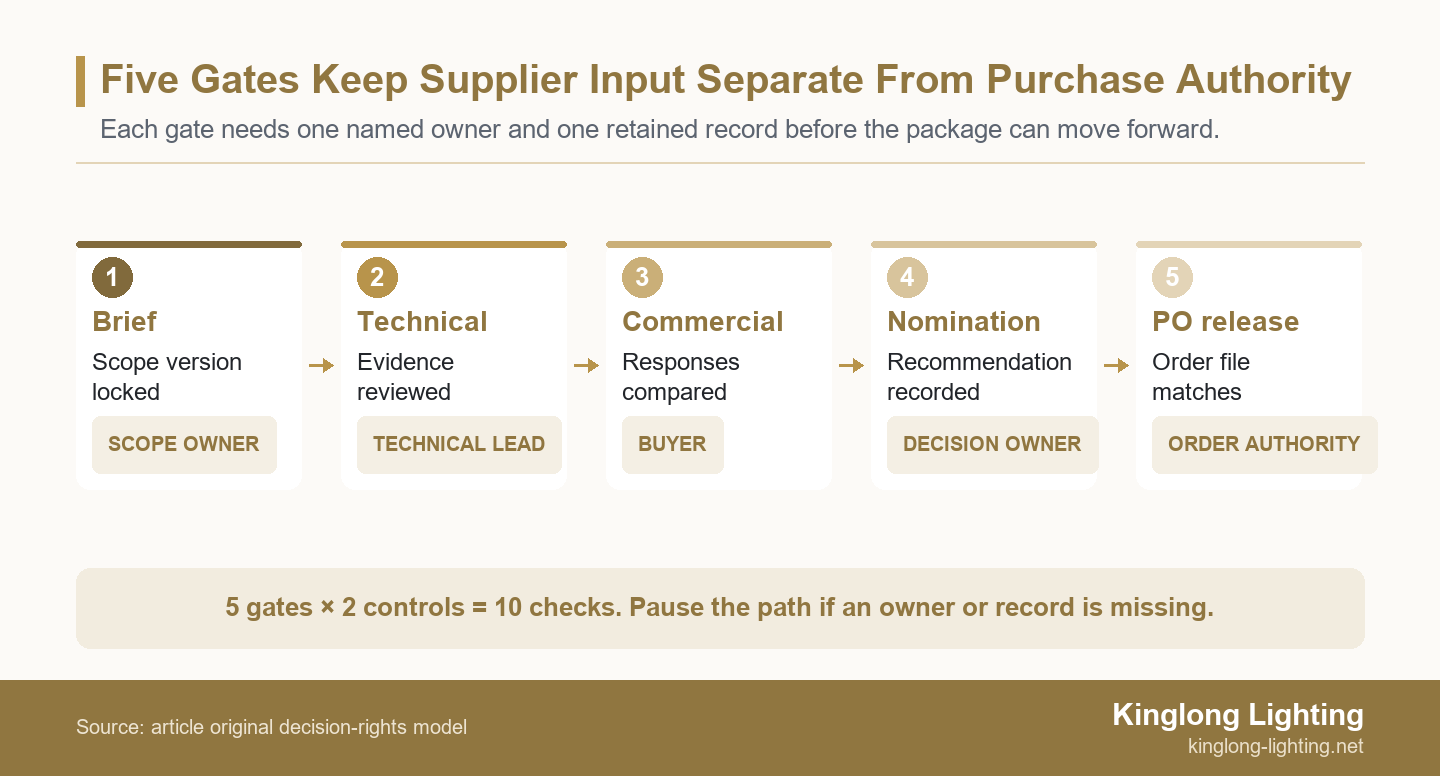 Five Gates Keep Supplier Input Separate From Purchase Authority

Each gate needs one named owner and one retained record before the package can move forward.

1
Brief
Scope version locked
SCOPE OWNER

2
Technical
Evidence reviewed
TECHNICAL LEAD

3
Commercial
Responses compared
BUYER

4
Nomination
Recommendation recorded
DECISION OWNER

5
PO release
Order file matches
ORDER AUTHORITY

5 gates × 2 controls = 10 checks. Pause the path if an owner or record is missing.

Source: article original decision-rights model

Kinglong Lighting
kinglong-lighting.net